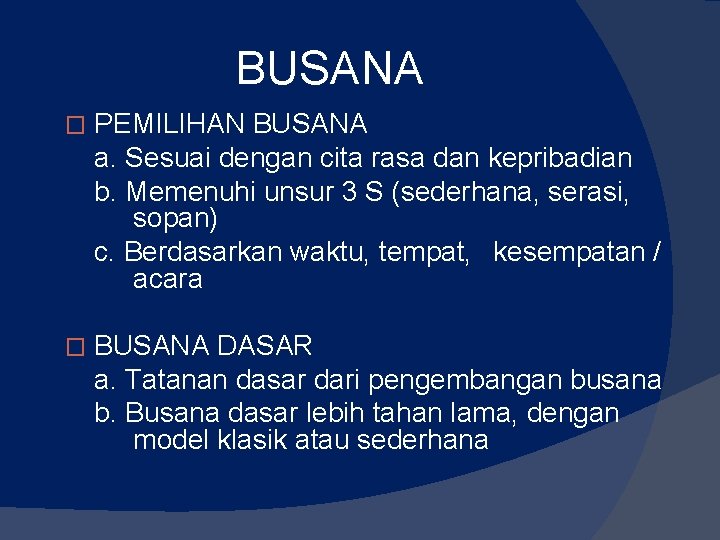 BUSANA

PEMILIHAN BUSANA
a. Sesuai dengan cita rasa dan kepribadian
b. Memenuhi unsur 3 S (sederhana, serasi, sopan)
c. Berdasarkan waktu, tempat, kesempatan / acara

BUSANA DASAR
a. Tatanan dasar dari pengembangan busana
b. Busana dasar lebih tahan lama, dengan model klasik atau sederhana